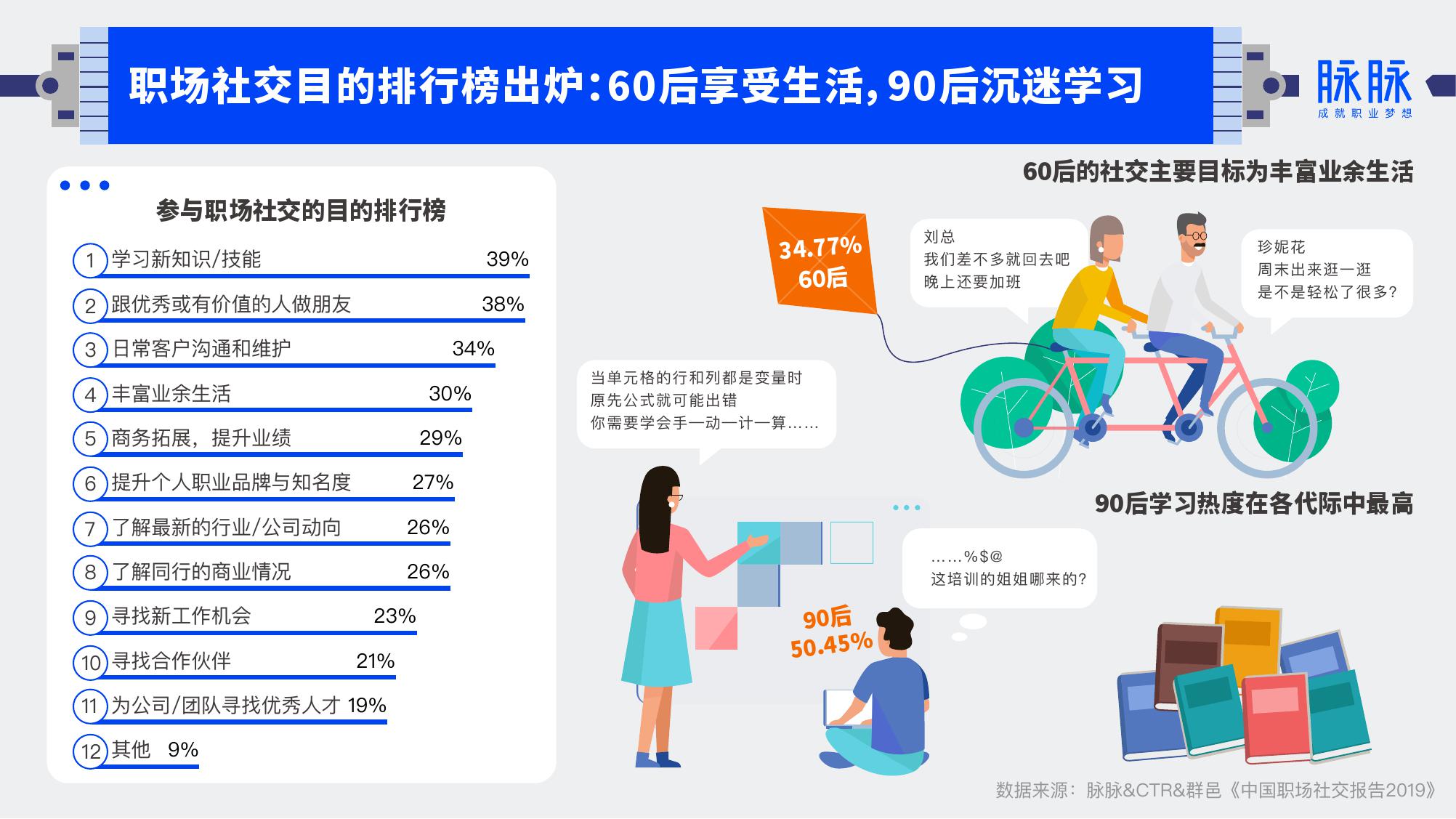 职场社交目的排行榜出炉：60后享受生活，90后沉迷学习

脉脉
成就职业梦想

参与职场社交的目的排行榜

1 学习新知识/技能 39%
2 跟优秀或有价值的人做朋友 38%
3 日常客户沟通和维护 34%
4 丰富业余生活 30%
5 商务拓展，提升业绩 29%
6 提升个人职业品牌与知名度 27%
7 了解最新的行业/公司动向 26%
8 了解同行的商业情况 26%
9 寻找新工作机会 23%
10 寻找合作伙伴 21%
11 为公司/团队寻找优秀人才 19%
12 其他 9%

60后的社交主要目标为丰富业余生活

34.77%
60后

刘总
我们差不多就回去吧
晚上还要加班

珍妮花
周末出来逛一逛
是不是轻松了很多？

当单元格的行和列都是变量时
原先公式就可能出错
你需要学会手一动一计一算……

90后学习热度在各代际中最高

……%$@
这培训的姐姐哪来的？

90后
50.45%

数据来源：脉脉&CTR&群邑《中国职场社交报告2019》